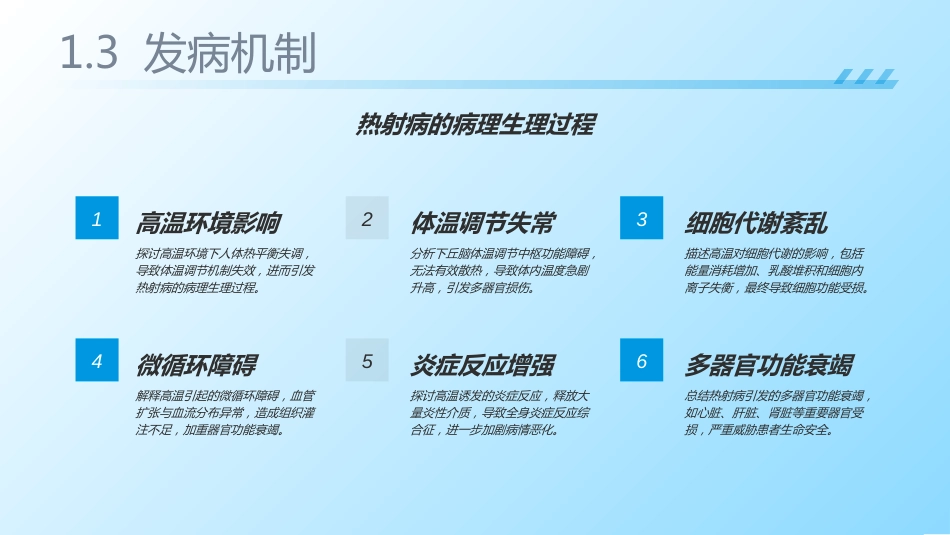 1.3 发病机制

热射病的病理生理过程

1
高温环境影响
探讨高温环境下人体热平衡失调，导致体温调节机制失效，进而引发热射病的病理生理过程。

2
体温调节失常
分析下丘脑体温调节中枢功能障碍，无法有效散热，导致体内温度急剧升高，引发多器官损伤。

3
细胞代谢紊乱
描述高温对细胞代谢的影响，包括能量消耗增加、乳酸堆积和细胞内离子失衡，最终导致细胞功能受损。

4
微循环障碍
解释高温引起的微循环障碍，血管扩张与血流分布异常，造成组织灌注不足，加重器官功能衰竭。

5
炎症反应增强
探讨高温诱发的炎症反应，释放大量炎性介质，导致全身炎症反应综合征，进一步加剧病情恶化。

6
多器官功能衰竭
总结热射病引发的多器官功能衰竭，如心脏、肝脏、肾脏等重要器官受损，严重威胁患者生命安全。